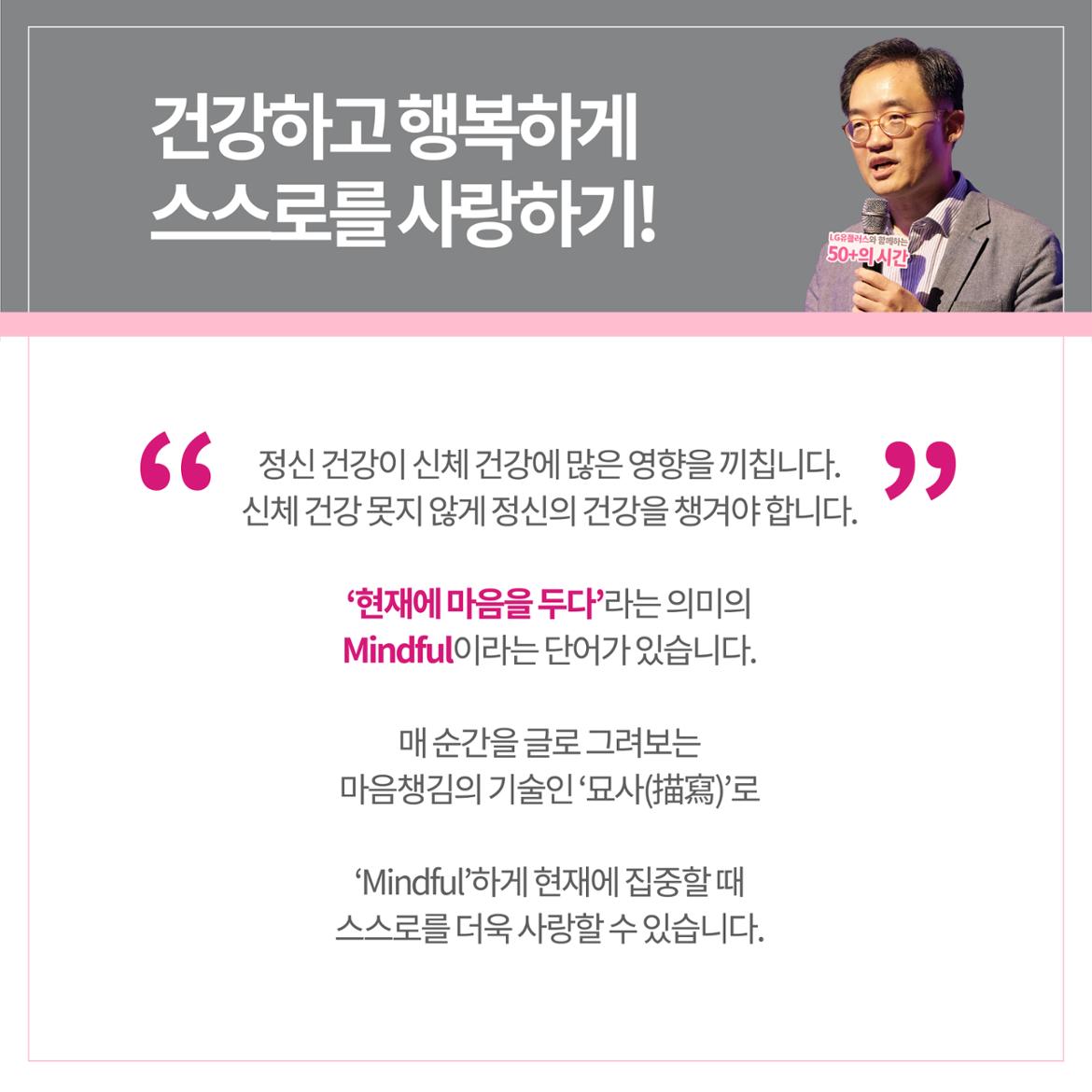 건강하고 행복하게
스스로를 사랑하기!

LG유플러스와 함께하는
50+의 시간

“ 정신 건강이 신체 건강에 많은 영향을 끼칩니다.
신체 건강 못지 않게 정신의 건강을 챙겨야 합니다. ”

‘현재에 마음을 두다’라는 의미의
Mindful이라는 단어가 있습니다.

매 순간을 글로 그려보는
마음챙김의 기술인 ‘묘사(描寫)’로

‘Mindful’하게 현재에 집중할 때
스스로를 더욱 사랑할 수 있습니다.